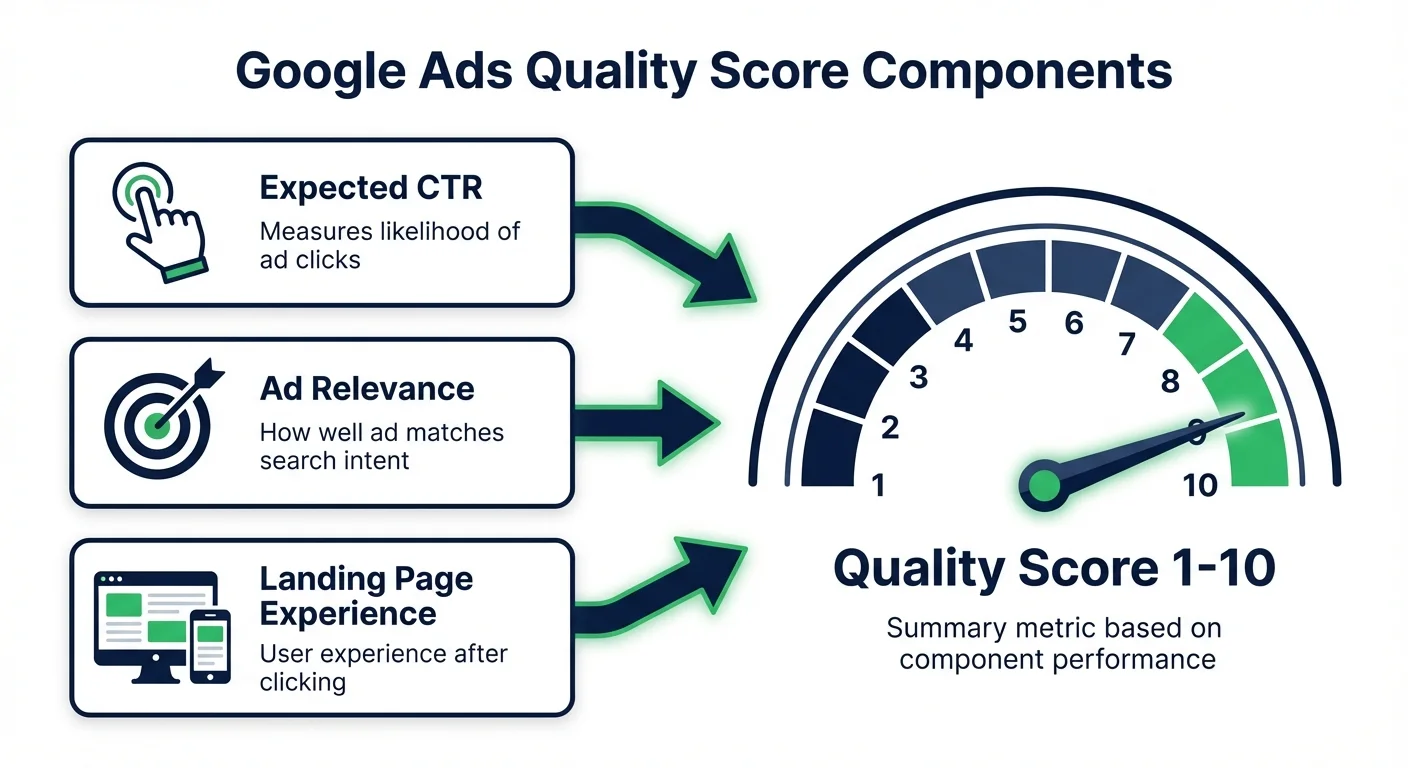 Google Ads Quality Score Components

Expected CTR
Measures likelihood of ad clicks

Ad Relevance
How well ad matches search intent

Landing Page Experience
User experience after clicking

1
2
3
4
5
6
7
8
9
10

Quality Score 1-10
Summary metric based on component performance